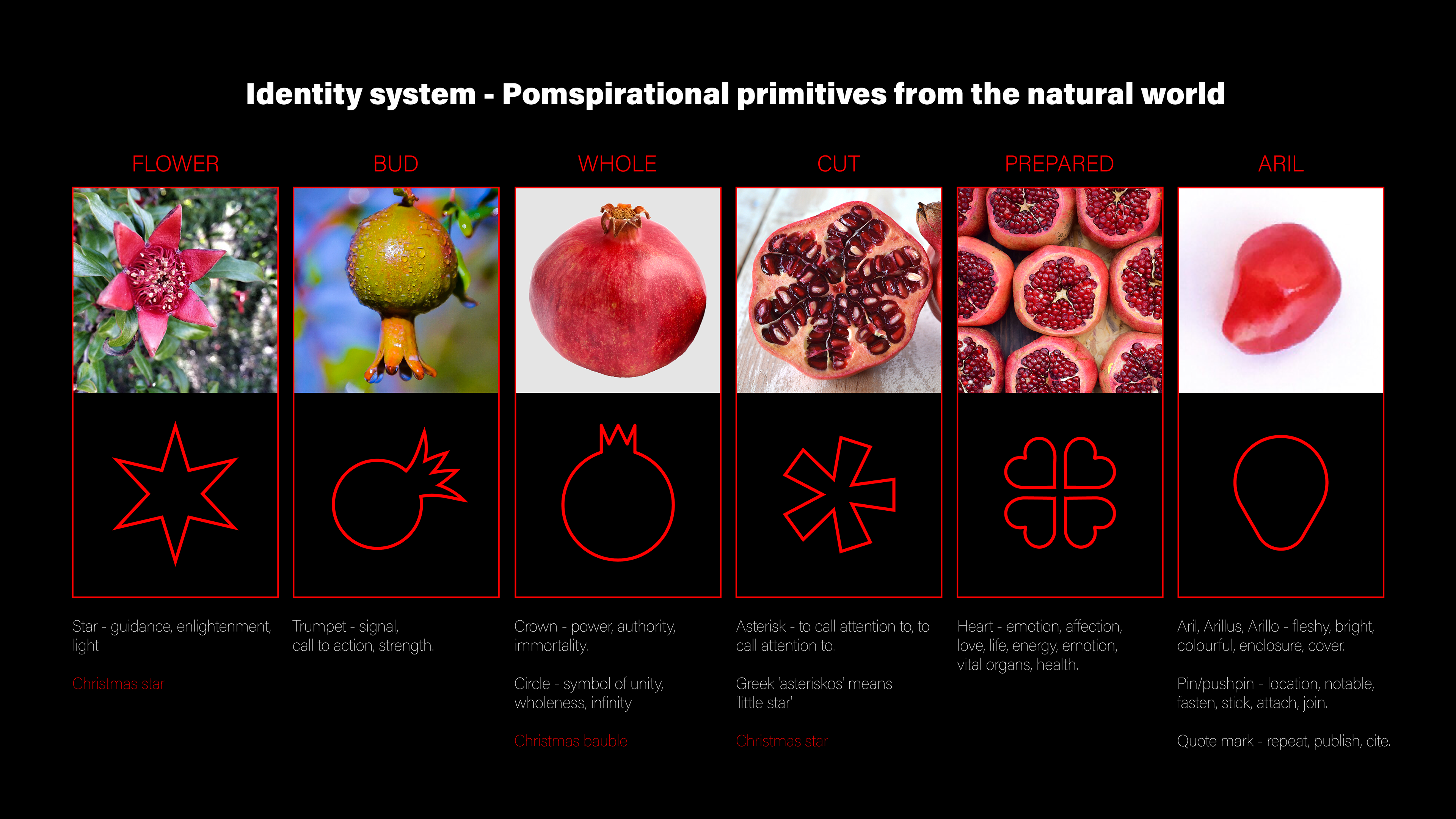 Identity system - Pomspirational primitives from the natural world

FLOWER

Star - guidance, enlightenment, light

Christmas star

BUD

Trumpet - signal, call to action, strength.

WHOLE

Crown - power, authority, immortality.

Circle - symbol of unity, wholeness, infinity

Christmas bauble

CUT

Asterisk - to call attention to, to call attention to.

Greek 'asteriskos' means 'little star'

Christmas star

PREPARED

Heart - emotion, affection, love, life, energy, emotion, vital organs, health.

ARIL

Aril, Arillus, Arillo - fleshy, bright, colourful, enclosure, cover.

Pin/pushpin - location, notable, fasten, stick, attach, join.

Quote mark - repeat, publish, cite.